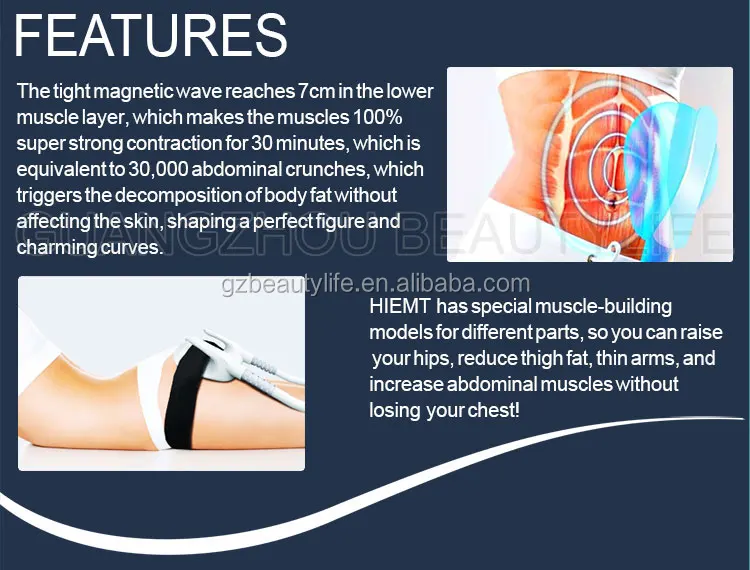 FEATURES

The tight magnetic wave reaches 7cm in the lower muscle layer, which makes the muscles 100% super strong contraction for 30 minutes, which is equivalent to 30,000 abdominal crunches, which triggers the decomposition of body fat without affecting the skin, shaping a perfect figure and charming curves.

GUANGZHOU BEAUTYLIFE

gzbeautylife.en.alibaba.com

HIEMT has special muscle-building models for different parts, so you can raise your hips, reduce thigh fat, thin arms, and increase abdominal muscles without losing your chest!